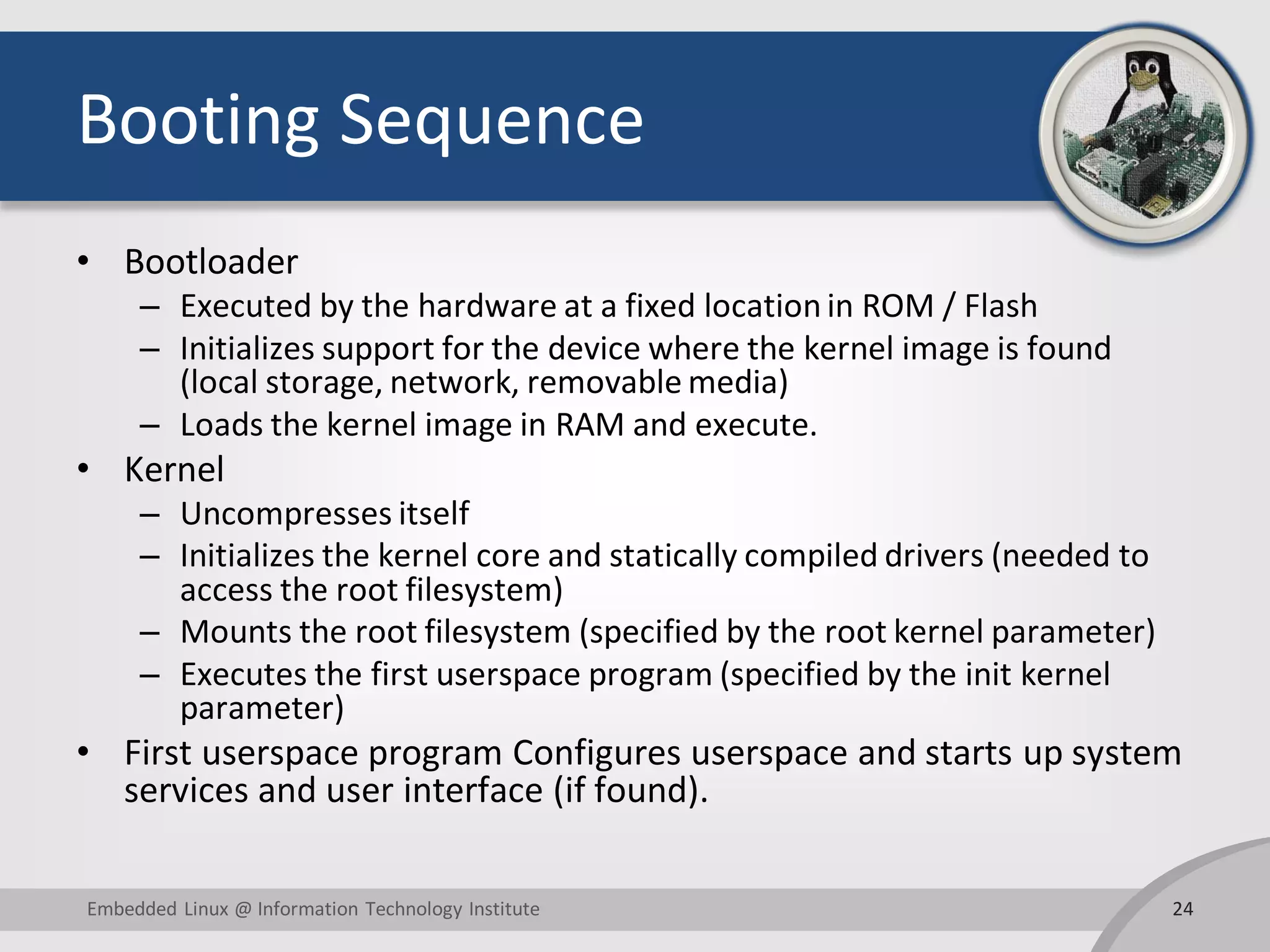 Booting Sequence

• Bootloader
– Executed by the hardware at a fixed location in ROM / Flash
– Initializes support for the device where the kernel image is found (local storage, network, removable media)
– Loads the kernel image in RAM and execute.

• Kernel
– Uncompresses itself
– Initializes the kernel core and statically compiled drivers (needed to access the root filesystem)
– Mounts the root filesystem (specified by the root kernel parameter)
– Executes the first userspace program (specified by the init kernel parameter)

• First userspace program Configures userspace and starts up system services and user interface (if found).

Embedded Linux @ Information Technology Institute

24